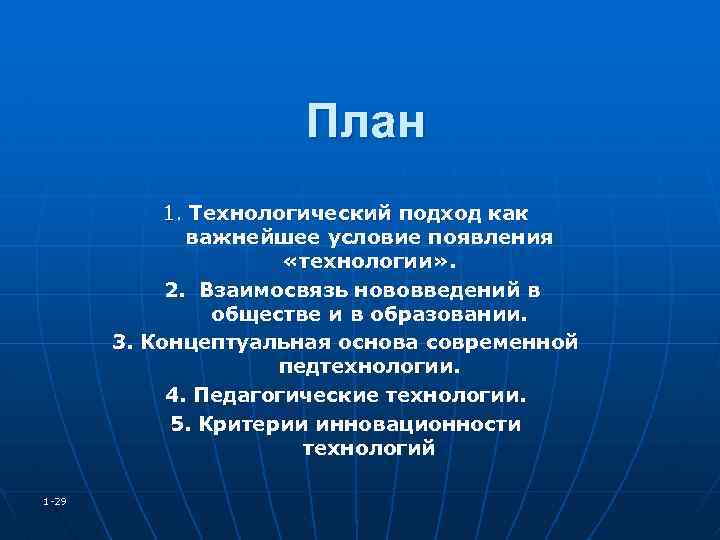 План

1. Технологический подход как важнейшее условие появления «технологии».
2. Взаимосвязь нововведений в обществе и в образовании.
3. Концептуальная основа современной педтехнологии.
4. Педагогические технологии.
5. Критерии инновационности технологий

1-29